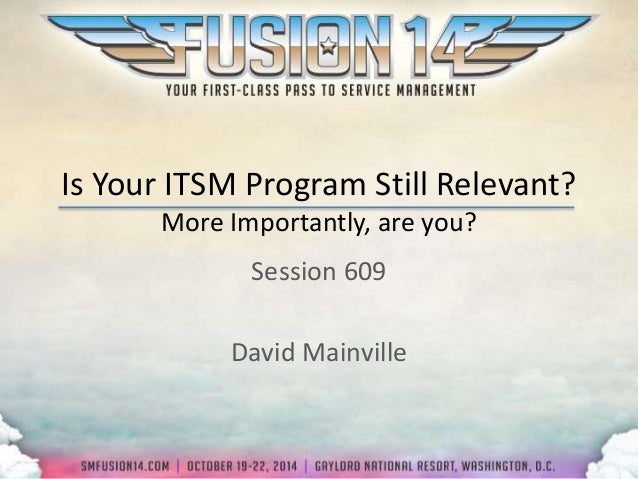 FUSION 14
YOUR FIRST-CLASS PASS TO SERVICE MANAGEMENT

Is Your ITSM Program Still Relevant?

More Importantly, are you?

Session 609

David Mainville

SMFUSION14.COM | OCTOBER 19-22, 2014 | GAYLORD NATIONAL RESORT, WASHINGTON, D.C.